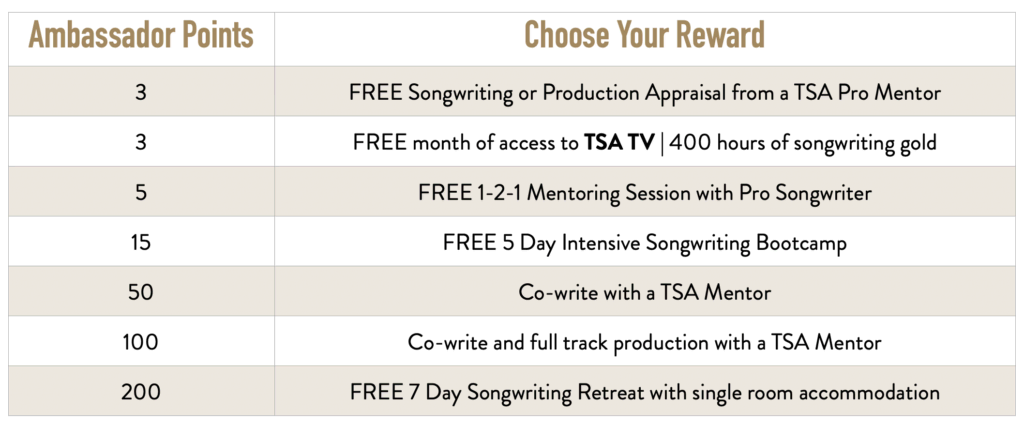 | Ambassador Points | Choose Your Reward |
|---|---|
| 3 | FREE Songwriting or Production Appraisal from a TSA Pro Mentor |
| 3 | FREE month of access to **TSA TV** \| 400 hours of songwriting gold |
| 5 | FREE 1-2-1 Mentoring Session with Pro Songwriter |
| 15 | FREE 5 Day Intensive Songwriting Bootcamp |
| 50 | Co-write with a TSA Mentor |
| 100 | Co-write and full track production with a TSA Mentor |
| 200 | FREE 7 Day Songwriting Retreat with single room accommodation |